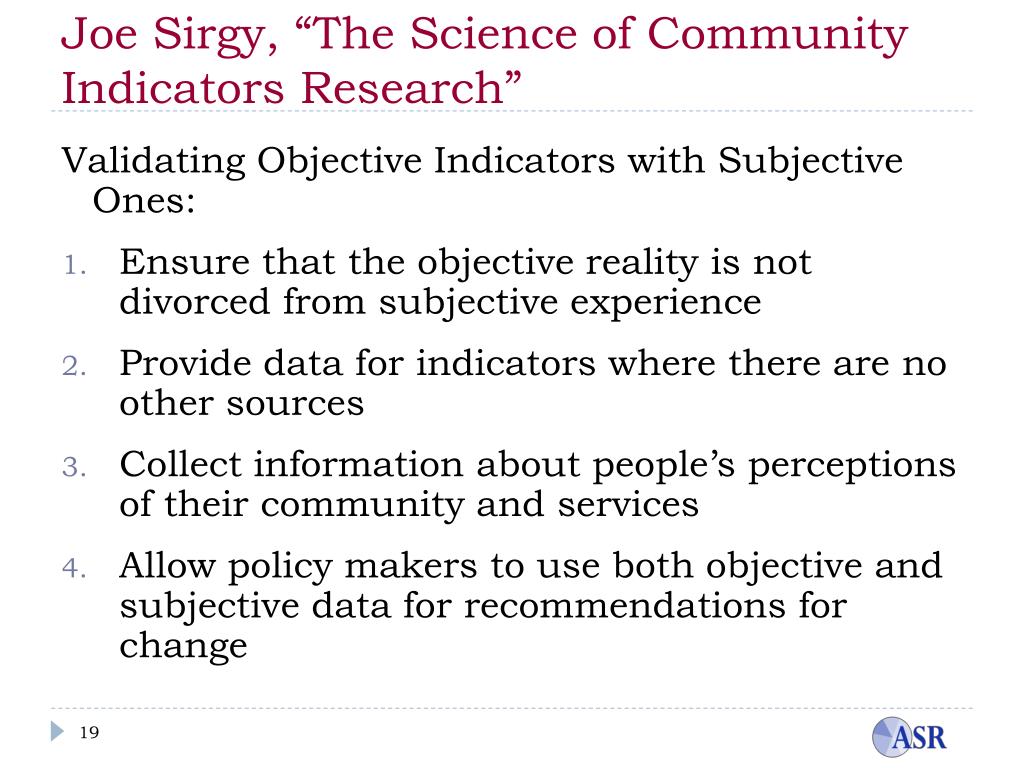 Joe Sirgy, “The Science of Community Indicators Research”

Validating Objective Indicators with Subjective Ones:

1. Ensure that the objective reality is not divorced from subjective experience
2. Provide data for indicators where there are no other sources
3. Collect information about people’s perceptions of their community and services
4. Allow policy makers to use both objective and subjective data for recommendations for change

19

ASR